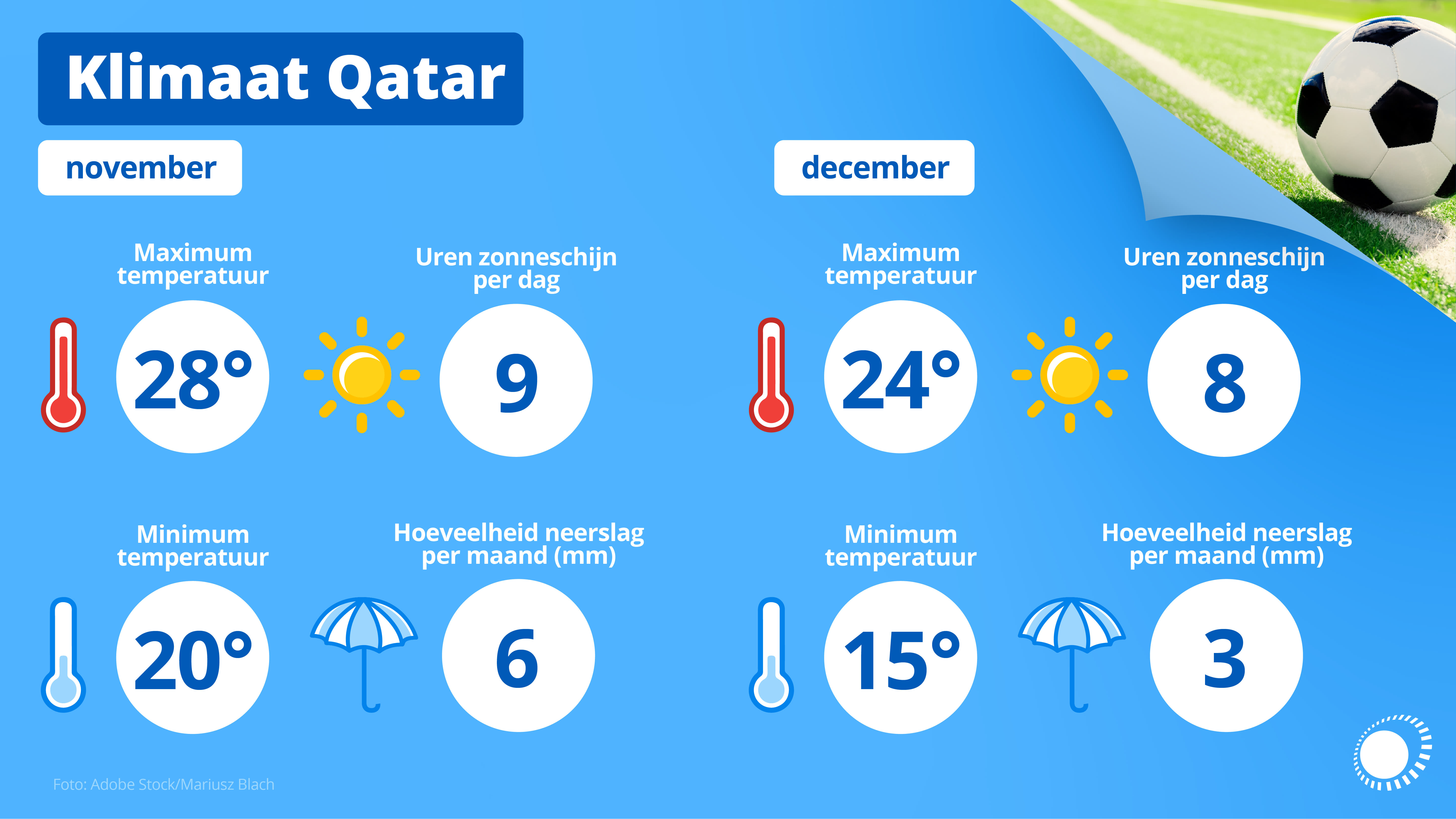 Klimaat Qatar

november

Maximum temperatuur

28°

Uren zonneschijn per dag

9

Minimum temperatuur

20°

Hoeveelheid neerslag per maand (mm)

6

december

Maximum temperatuur

24°

Uren zonneschijn per dag

8

Minimum temperatuur

15°

Hoeveelheid neerslag per maand (mm)

3

Foto: Adobe Stock/Mariusz Blach